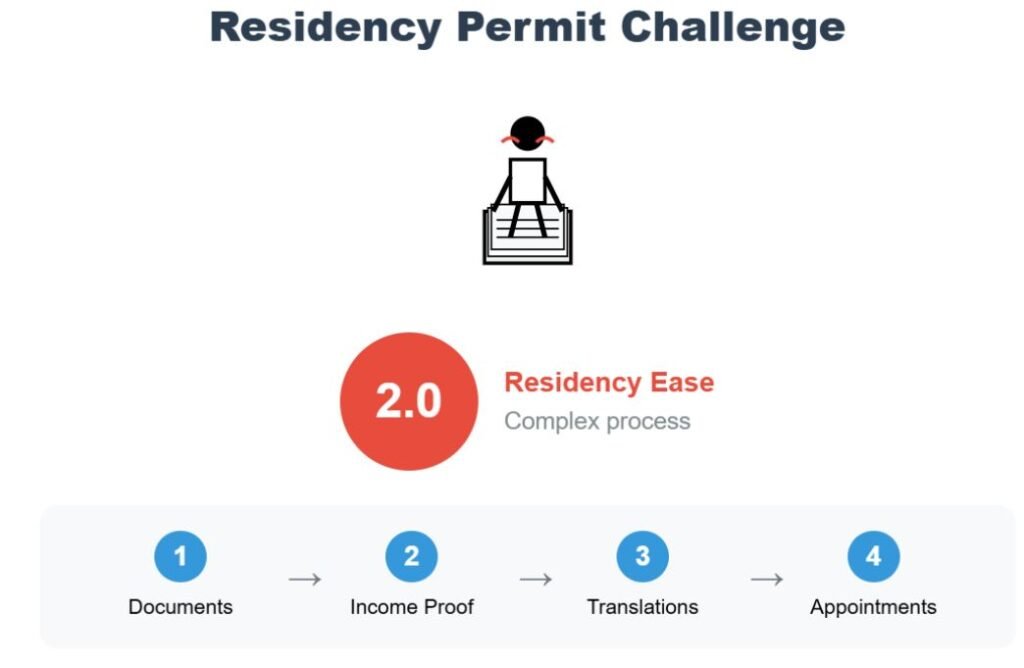 Residency Permit Challenge

2.0

Residency Ease

Complex process

1 Documents → 2 Income Proof → 3 Translations → 4 Appointments